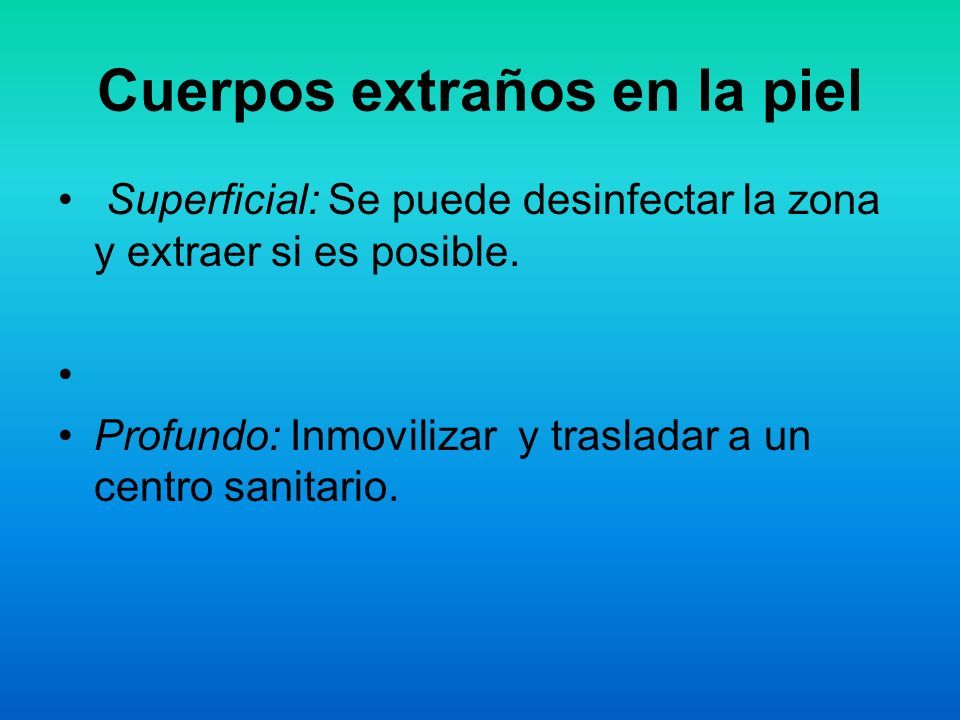 Cuerpos extraños en la piel

• Superficial: Se puede desinfectar la zona y extraer si es posible.

•

• Profundo: Inmovilizar y trasladar a un centro sanitario.